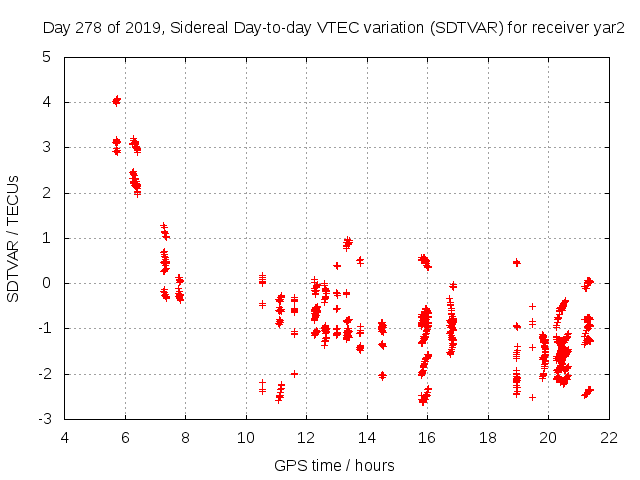 Day 278 of 2019, Sidereal Day-to-day VTEC variation (SDTVAR) for receiver yar2

SDTVAR / TECUs

5
4
3
2
1
0
-1
-2
-3

4 6 8 10 12 14 16 18 20 22

GPS time / hours